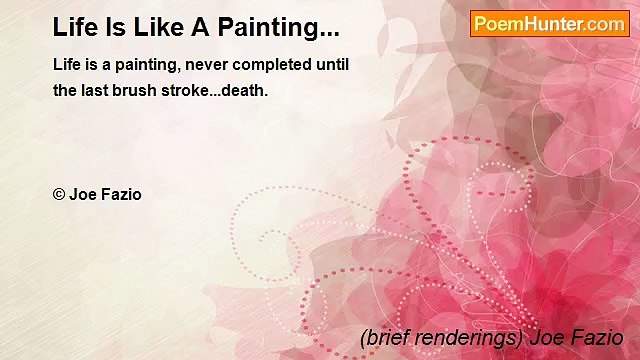 Life Is Like A Painting...

PoemHunter.com

Life is a painting, never completed until the last brush stroke...death.

© Joe Fazio

(brief renderings) Joe Fazio